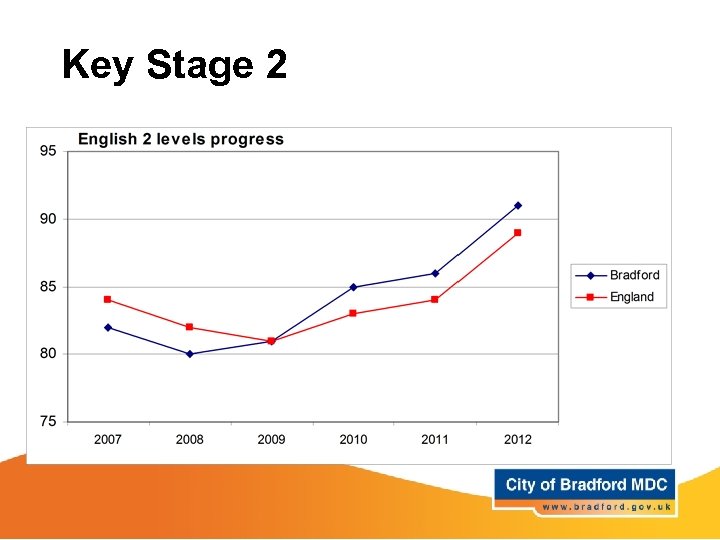 Key Stage 2

English 2 levels progress

95
90
85
80
75

2007
2008
2009
2010
2011
2012

Bradford
England

City of Bradford MDC
www.bradford.gov.uk